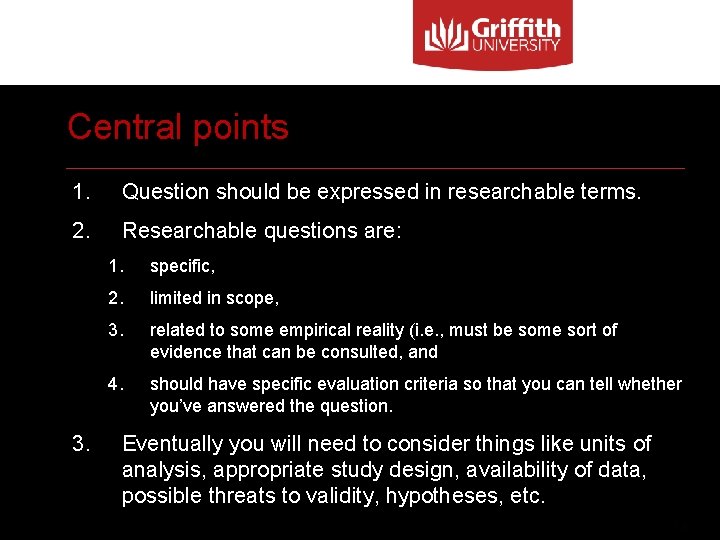 Griffith UNIVERSITY

Central points

1. Question should be expressed in researchable terms.

2. Researchable questions are:

1. specific,

2. limited in scope,

3. related to some empirical reality (i.e., must be some sort of evidence that can be consulted, and

4. should have specific evaluation criteria so that you can tell whether you've answered the question.

3. Eventually you will need to consider things like units of analysis, appropriate study design, availability of data, possible threats to validity, hypotheses, etc.